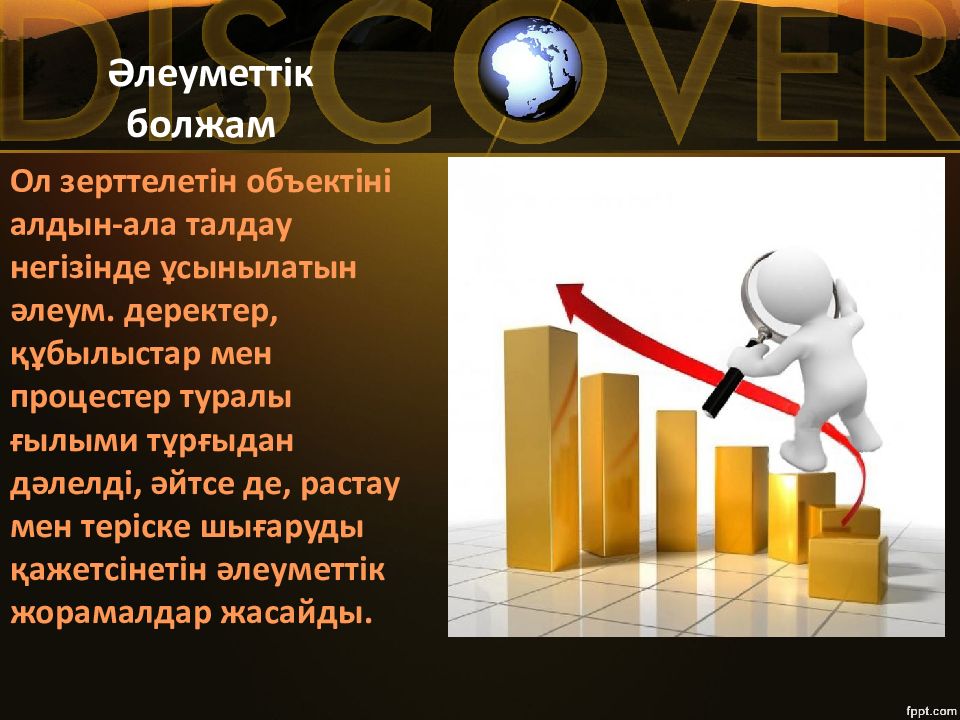 DISCOVER

Әлеуметтік болжам

Ол зерттелетін объектіні алдын-ала талдау негізінде ұсынылатын әлеум. деректер, құбылыстар мен процестер туралы ғылыми тұрғыдан дәлелді, әйтсе де, растау мен теріске шығаруды қажетсінетін әлеуметтік жорамалдар жасайды.

fppt.com